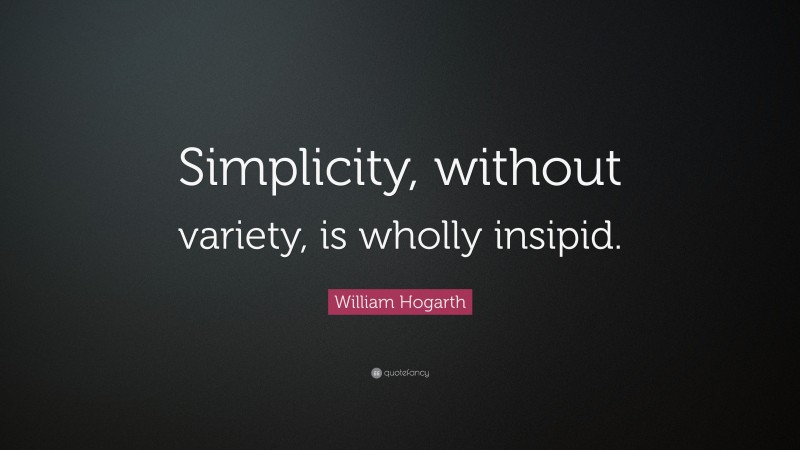 Simplicity, without variety, is wholly insipid.

William Hogarth

quotefancy